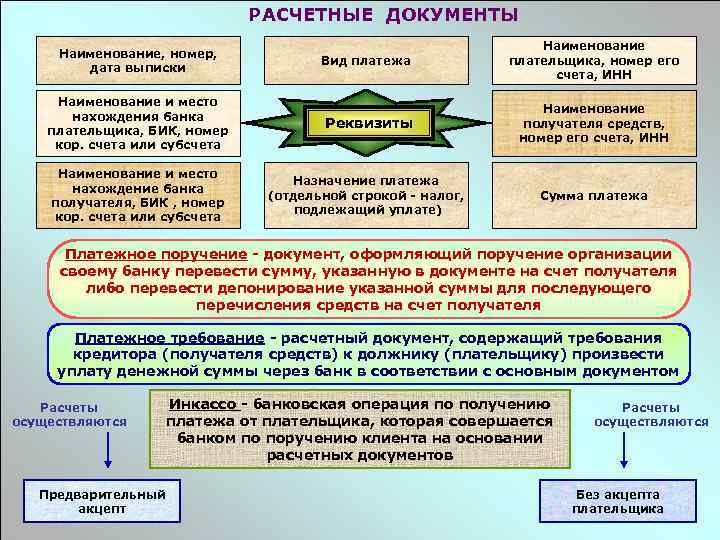 РАСЧЕТНЫЕ ДОКУМЕНТЫ

Наименование, номер, дата выписки

Вид платежа

Наименование плательщика, номер его счета, ИНН

Наименование и место нахождения банка плательщика, БИК, номер кор. счета или субсчета

Реквизиты

Наименование получателя средств, номер его счета, ИНН

Наименование и место нахождение банка получателя, БИК , номер кор. счета или субсчета

Назначение платежа (отдельной строкой - налог, подлежащий уплате)

Сумма платежа

Платежное поручение - документ, оформляющий поручение организации своему банку перевести сумму, указанную в документе на счет получателя либо перевести депонирование указанной суммы для последующего перечисления средств на счет получателя

Платежное требование - расчетный документ, содержащий требования кредитора (получателя средств) к должнику (плательщику) произвести уплату денежной суммы через банк в соответствии с основным документом

Расчеты осуществляются

Инкассо - банковская операция по получению платежа от плательщика, которая совершается банком по поручению клиента на основании расчетных документов

Расчеты осуществляются

Предварительный акцепт

Без акцепта плательщика